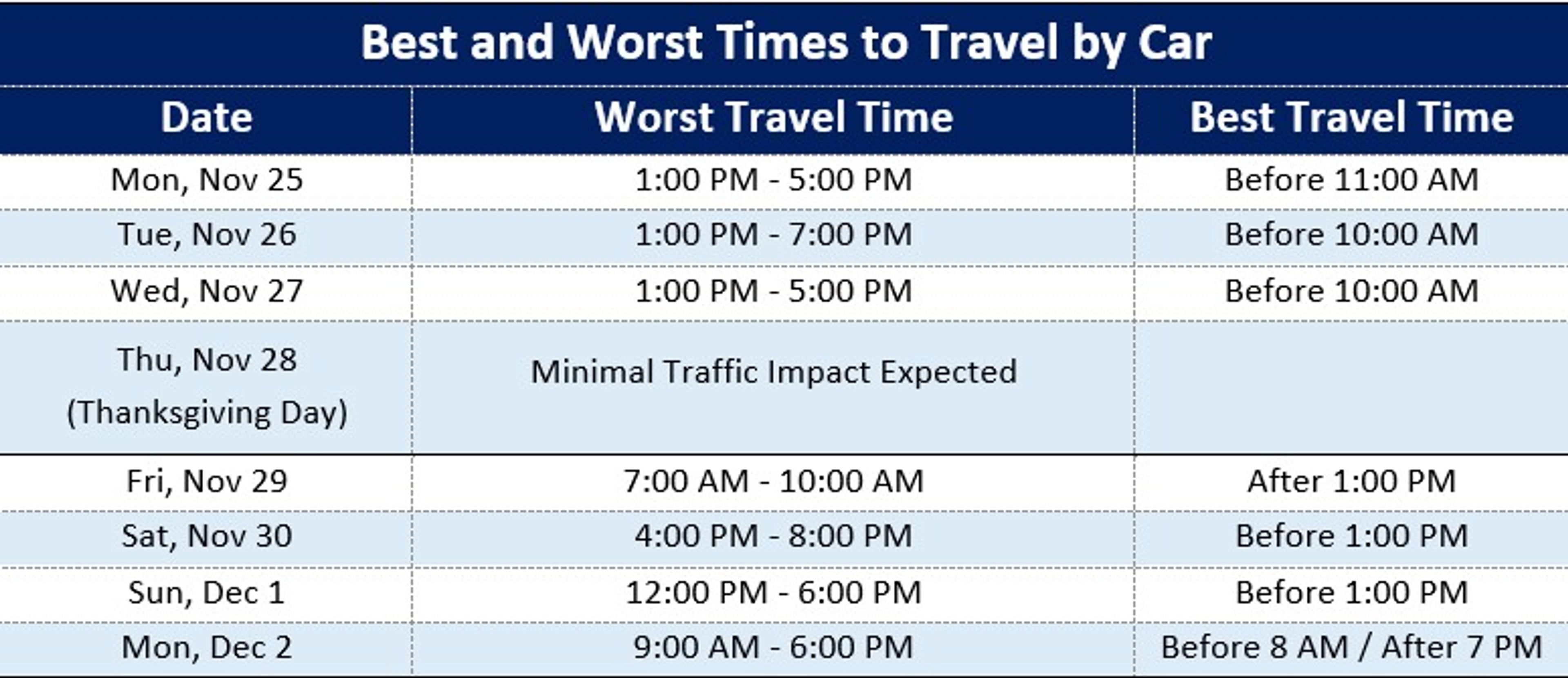 Best and Worst Times to Travel by Car

| Date | Worst Travel Time | Best Travel Time |
|---|---|---|
| Mon, Nov 25 | 1:00 PM - 5:00 PM | Before 11:00 AM |
| Tue, Nov 26 | 1:00 PM - 7:00 PM | Before 10:00 AM |
| Wed, Nov 27 | 1:00 PM - 5:00 PM | Before 10:00 AM |
| Thu, Nov 28 (Thanksgiving Day) | Minimal Traffic Impact Expected | |
| Fri, Nov 29 | 7:00 AM - 10:00 AM | After 1:00 PM |
| Sat, Nov 30 | 4:00 PM - 8:00 PM | Before 1:00 PM |
| Sun, Dec 1 | 12:00 PM - 6:00 PM | Before 1:00 PM |
| Mon, Dec 2 | 9:00 AM - 6:00 PM | Before 8 AM / After 7 PM |